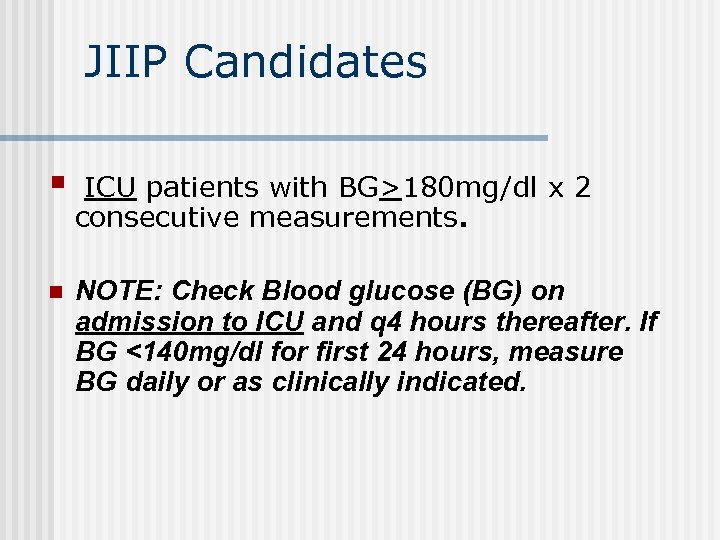 JIIP Candidates

ICU patients with BG$\geq$180mg/dl x 2 consecutive measurements.

NOTE: Check Blood glucose (BG) on admission to ICU and q4 hours thereafter. If BG <140mg/dl for first 24 hours, measure BG daily or as clinically indicated.